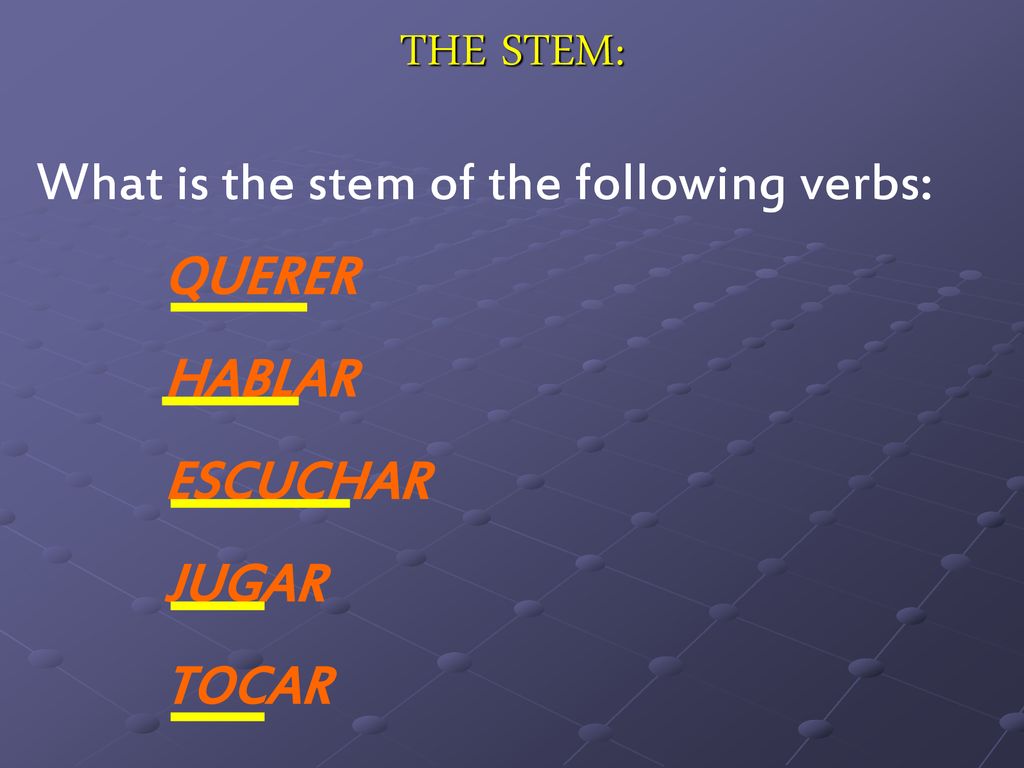 THE STEM:

What is the stem of the following verbs:

QUERER

HABLAR

ESCUCHAR

JUGAR

TOCAR